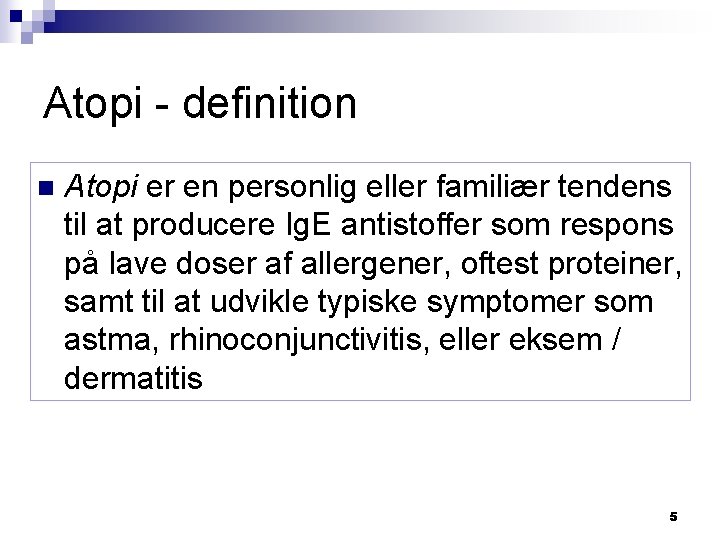 Atopi - definition

Atopi er en personlig eller familiær tendens til at producere IgE antistoffer som respons på lave doser af allergener, oftest proteiner, samt til at udvikle typiske symptomer som astma, rhinoconjunctivitis, eller eksem / dermatitis

5